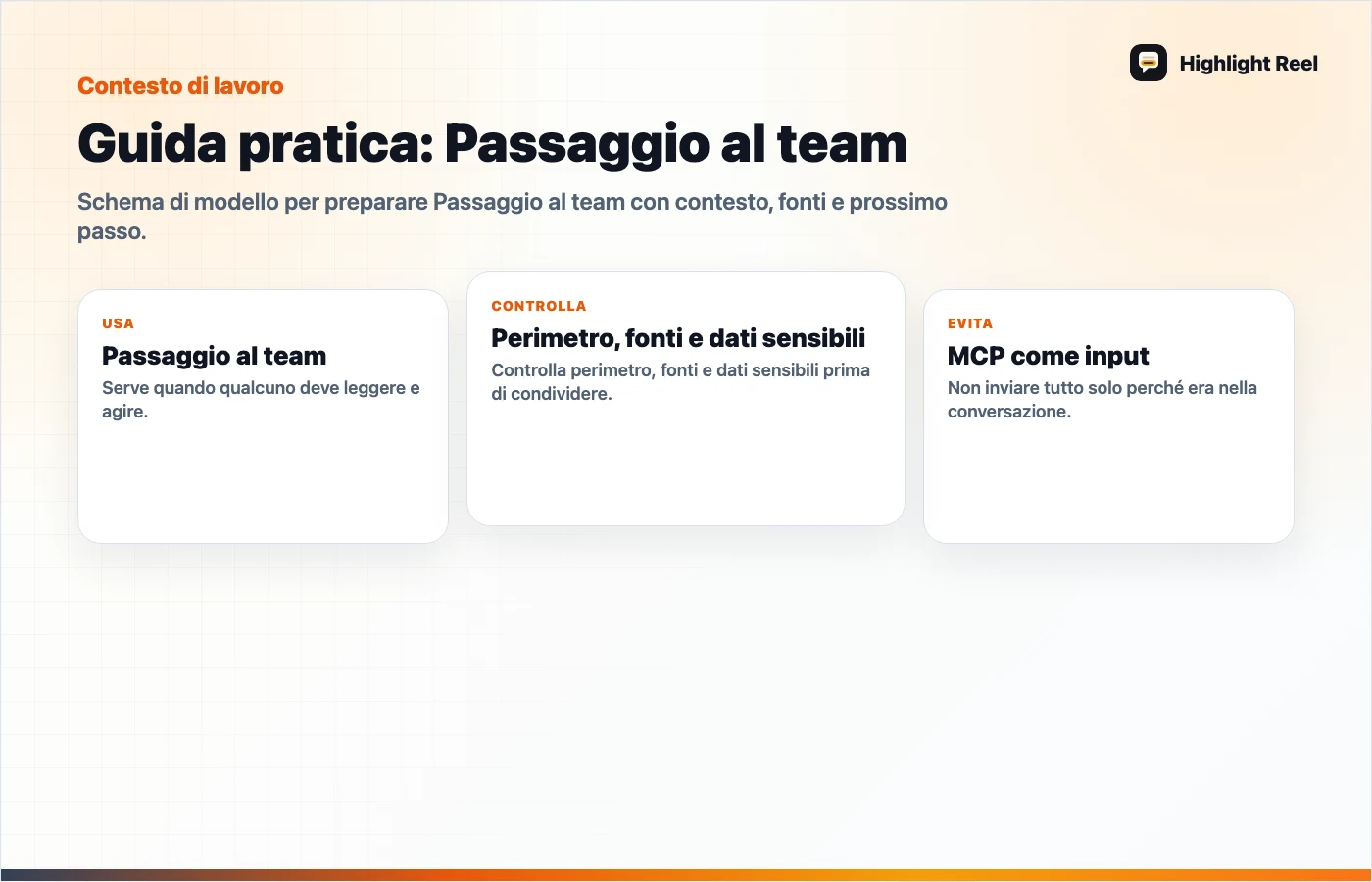 Highlight Reel

Contesto di lavoro

Guida pratica: Passaggio al team

Schema di modello per preparare Passaggio al team con contesto, fonti e prossimo passo.

USA

Passaggio al team

Serve quando qualcuno deve leggere e agire.

CONTROLLA

Perimetro, fonti e dati sensibili

Controlla perimetro, fonti e dati sensibili prima di condividere.

EVITA

MCP come input

Non inviare tutto solo perché era nella conversazione.